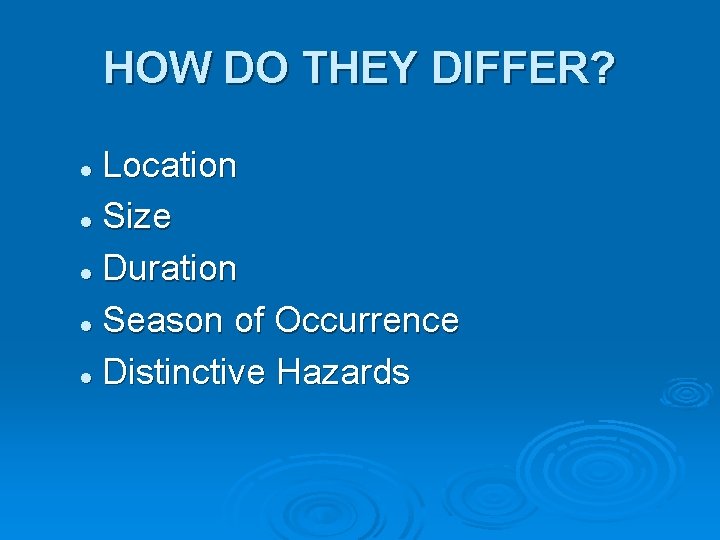 HOW DO THEY DIFFER?

- Location
- Size
- Duration
- Season of Occurrence
- Distinctive Hazards